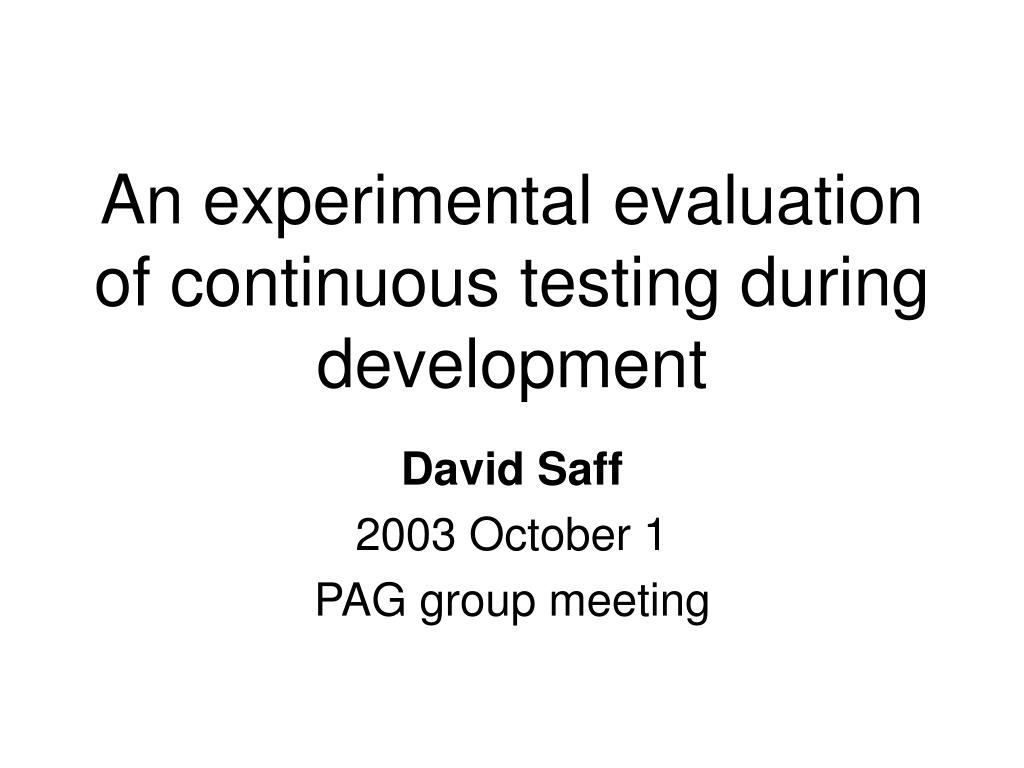 An experimental evaluation of continuous testing during development

David Saff

2003 October 1

PAG group meeting